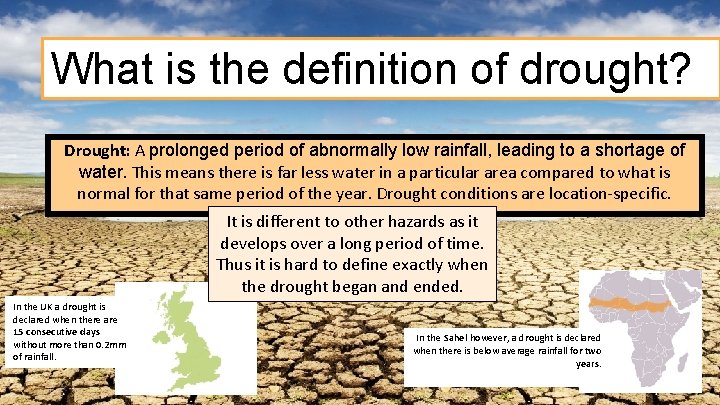 What is the definition of drought?

Drought: A prolonged period of abnormally low rainfall, leading to a shortage of water. This means there is far less water in a particular area compared to what is normal for that same period of the year. Drought conditions are location-specific.

It is different to other hazards as it develops over a long period of time. Thus it is hard to define exactly when the drought began and ended.

In the UK a drought is declared when there are 15 consecutive days without more than 0.2mm of rainfall.

In the Sahel however, a drought is declared when there is below average rainfall for two years.